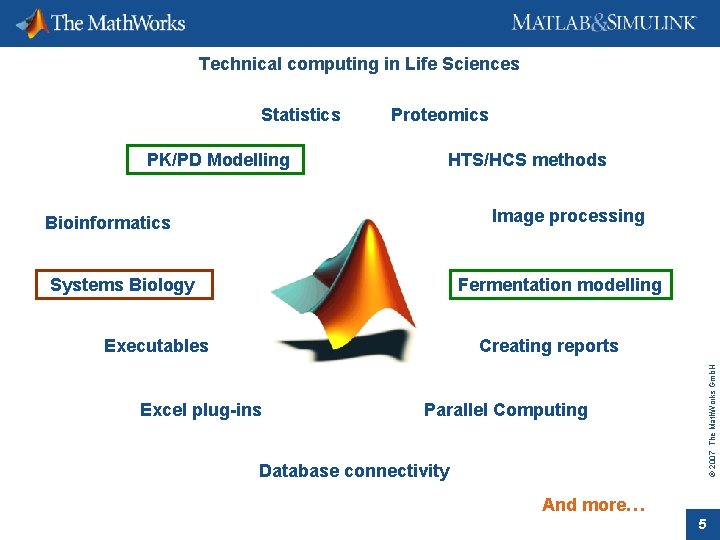 The MathWorks

MATLAB&SIMULINK

Technical computing in Life Sciences

Statistics

Proteomics

PK/PD Modelling

HTS/HCS methods

Bioinformatics

Image processing

Systems Biology

Fermentation modelling

Executables

Creating reports

Excel plug-ins

Parallel Computing

Database connectivity

And more…

© 2007 The MathWorks GmbH

5